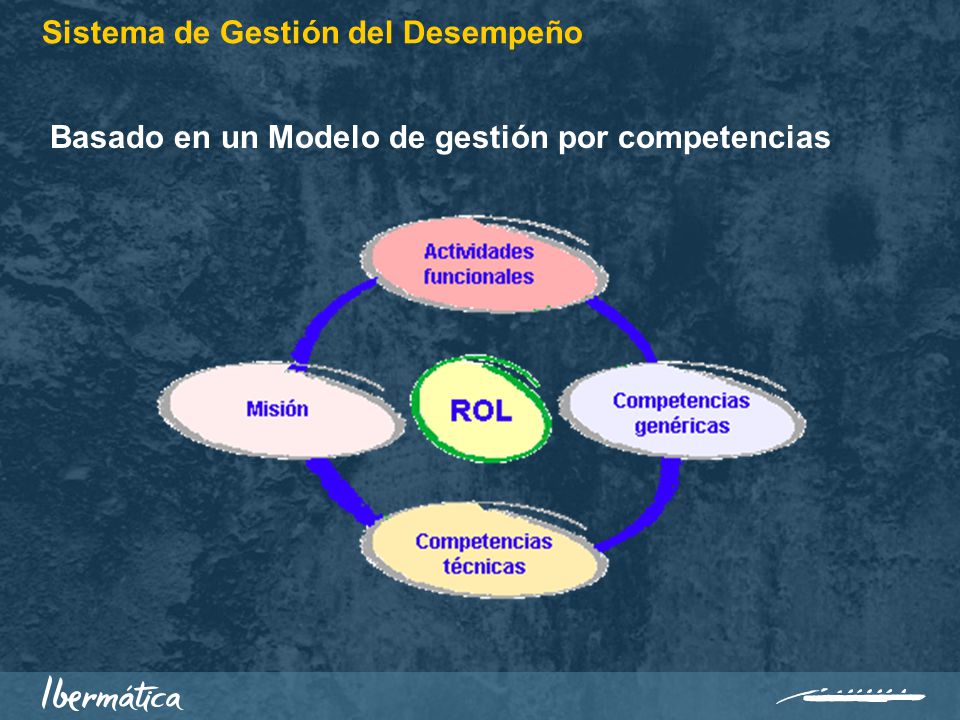 Sistema de Gestión del Desempeño

Basado en un Modelo de gestión por competencias

Actividades funcionales

Misión

ROL

Competencias genéricas

Competencias técnicas

Ibermática